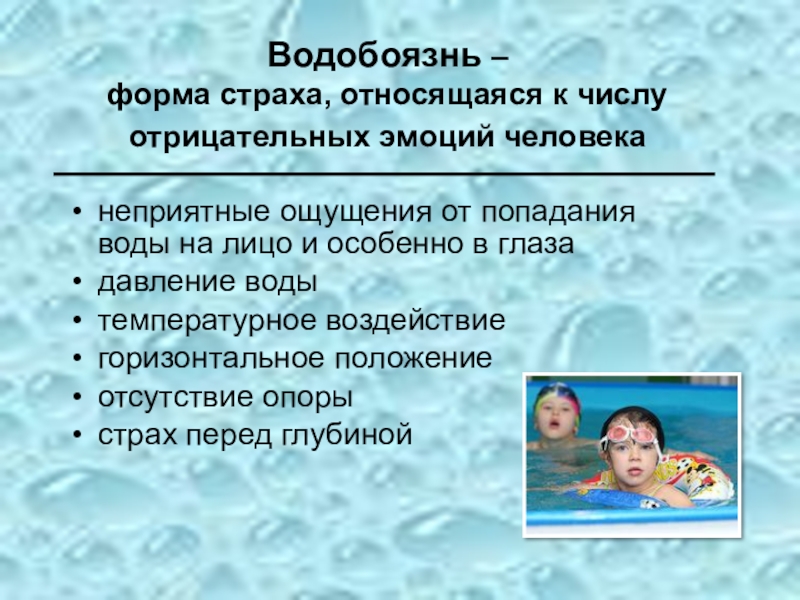 Водобоязнь –
форма страха, относящаяся к числу отрицательных эмоций человека

• неприятные ощущения от попадания воды на лицо и особенно в глаза
• давление воды
• температурное воздействие
• горизонтальное положение
• отсутствие опоры
• страх перед глубиной